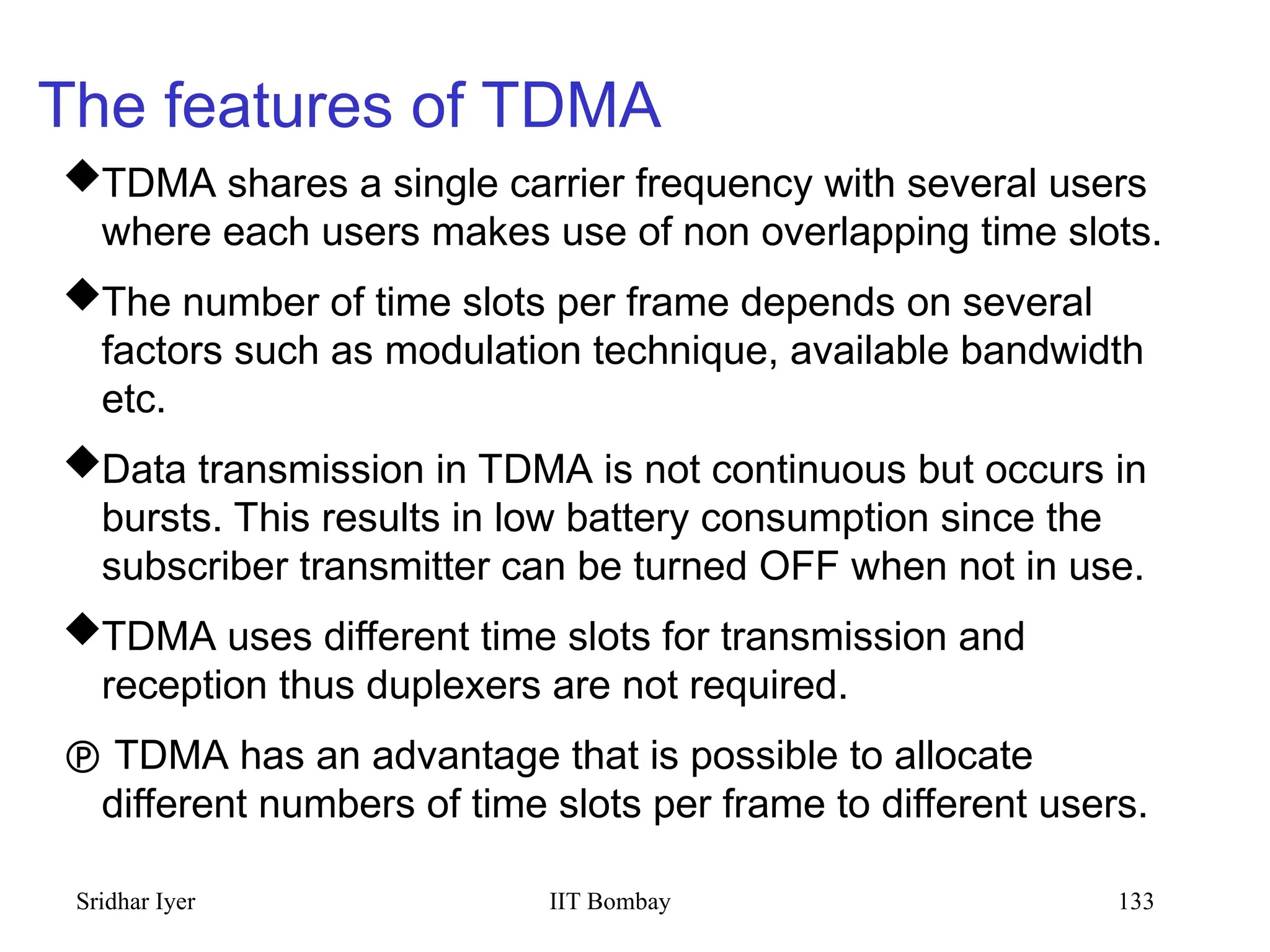 The features of TDMA

◆TDMA shares a single carrier frequency with several users where each users makes use of non overlapping time slots.

◆The number of time slots per frame depends on several factors such as modulation technique, available bandwidth etc.

◆Data transmission in TDMA is not continuous but occurs in bursts. This results in low battery consumption since the subscriber transmitter can be turned OFF when not in use.

◆TDMA uses different time slots for transmission and reception thus duplexers are not required.

Ⓟ TDMA has an advantage that is possible to allocate different numbers of time slots per frame to different users.

Sridhar Iyer

IIT Bombay

133